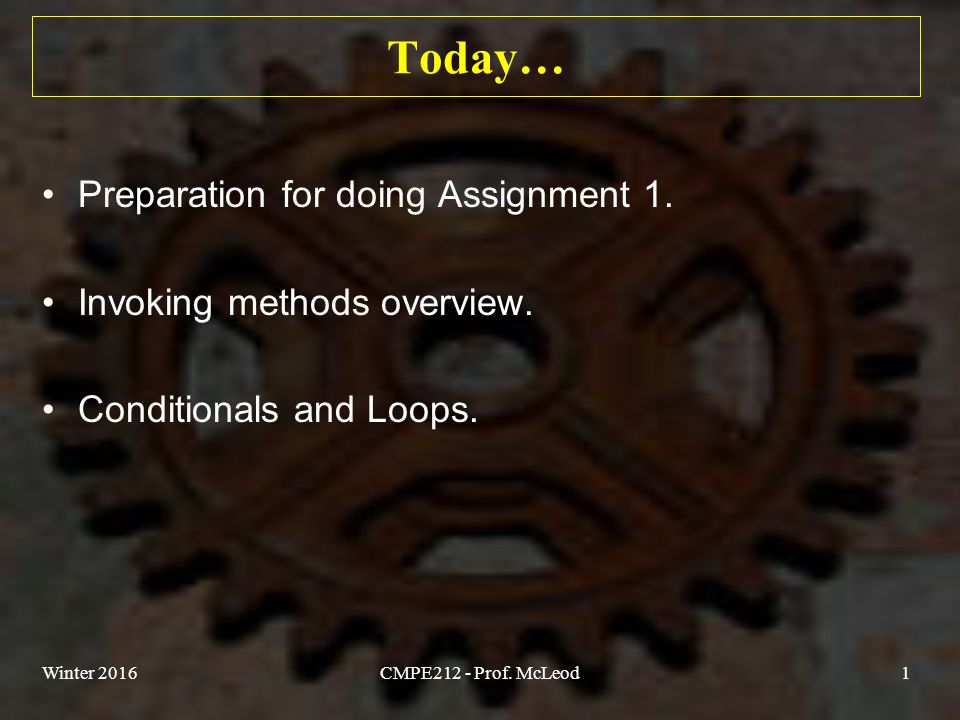 Today…

• Preparation for doing Assignment 1.

• Invoking methods overview.

• Conditionals and Loops.

Winter 2016

CMPE212 - Prof. McLeod

1